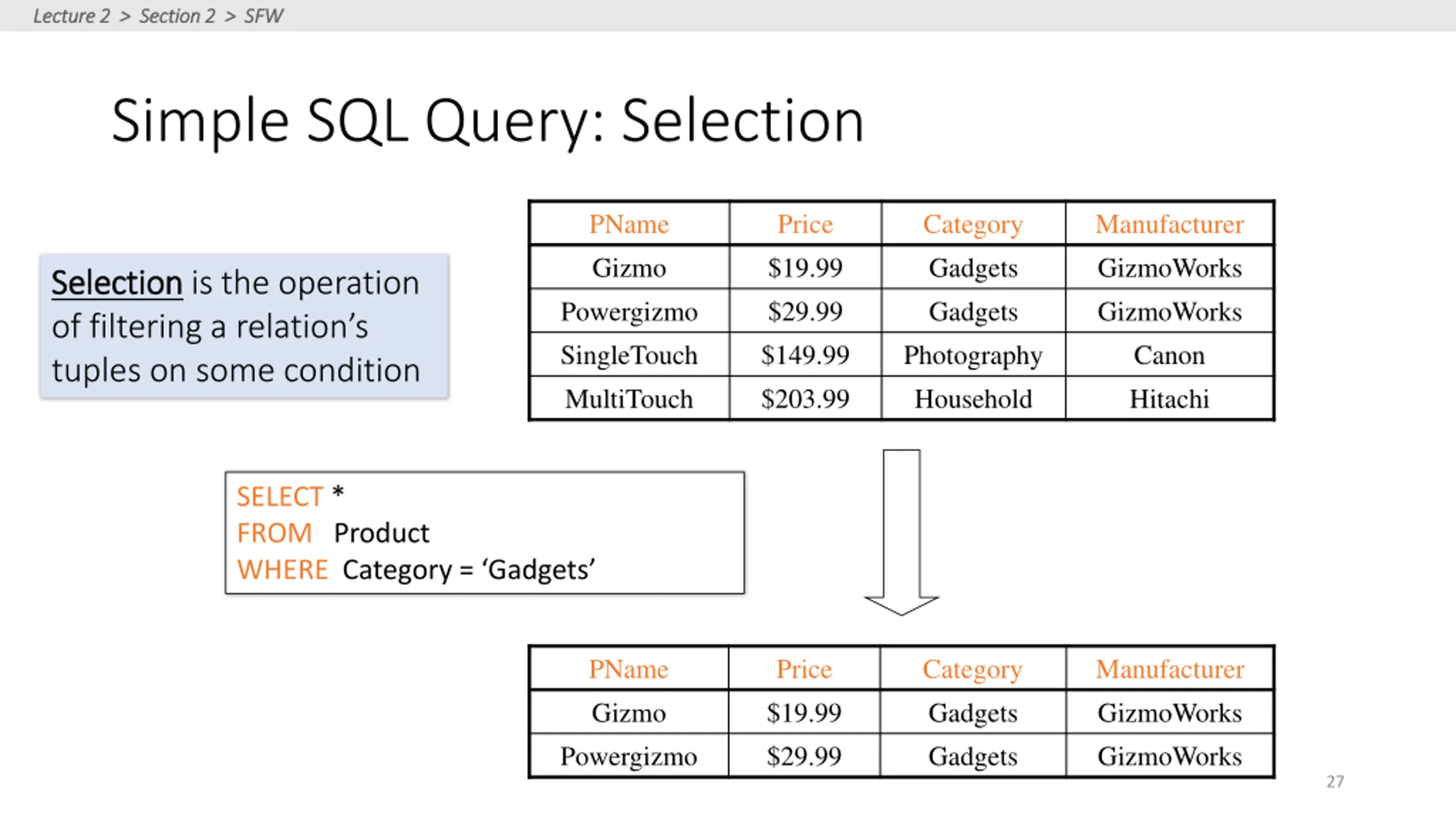 Lecture 2 > Section 2 > SFW

Simple SQL Query: Selection

Selection is the operation of filtering a relation's tuples on some condition

| PName | Price | Category | Manufacturer |
|---|---|---|---|
| Gizmo | \$19.99 | Gadgets | GizmoWorks |
| Powergizmo | \$29.99 | Gadgets | GizmoWorks |
| SingleTouch | \$149.99 | Photography | Canon |
| MultiTouch | \$203.99 | Household | Hitachi |

SELECT *
FROM Product
WHERE Category = 'Gadgets'

| PName | Price | Category | Manufacturer |
|---|---|---|---|
| Gizmo | \$19.99 | Gadgets | GizmoWorks |
| Powergizmo | \$29.99 | Gadgets | GizmoWorks |

27